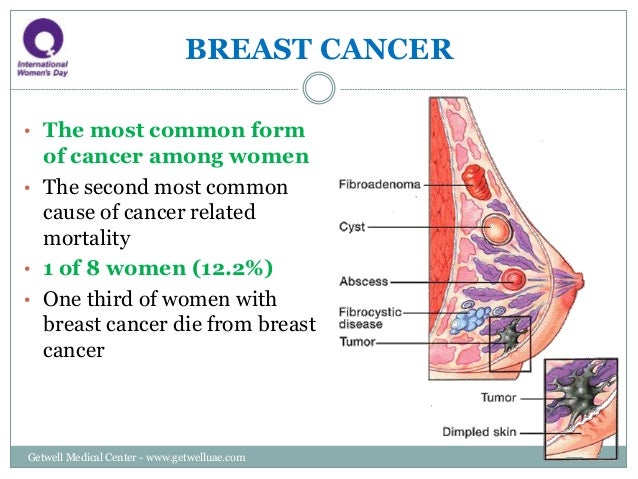 International Women's Day

BREAST CANCER

• The most common form of cancer among women
• The second most common cause of cancer related mortality
• 1 of 8 women (12.2%)
• One third of women with breast cancer die from breast cancer

Fibroadenoma
Cyst
Abscess
Fibrocystic disease
Tumor
Tumor
Dimpled skin

Getwell Medical Center - www.getwelluae.com